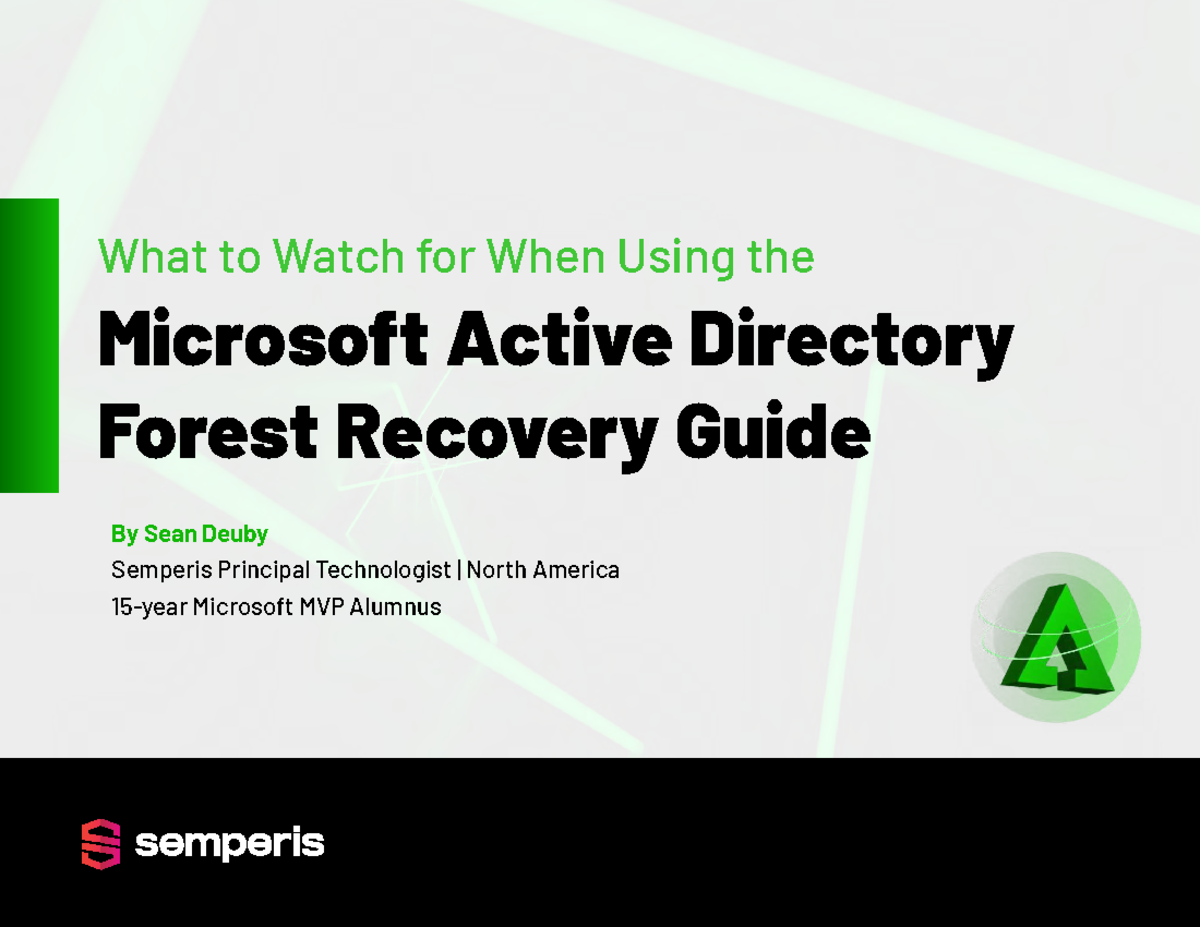 What to Watch for When Using the

Microsoft Active Directory Forest Recovery Guide

By Sean Deuby
Semperis Principal Technologist | North America
15-year Microsoft MVP Alumnus

semperis